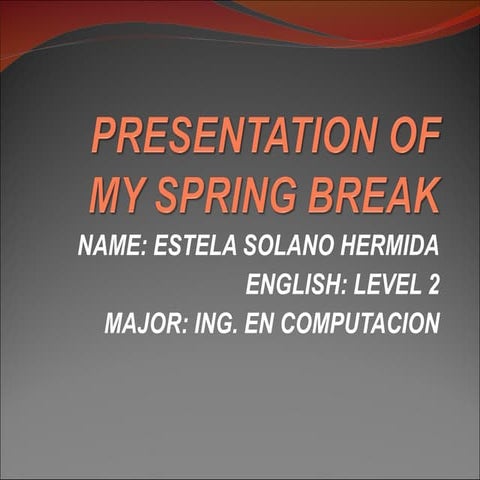 PRESENTATION OF MY SPRING BREAK

NAME: ESTELA SOLANO HERMIDA

ENGLISH: LEVEL 2

MAJOR: ING. EN COMPUTACION